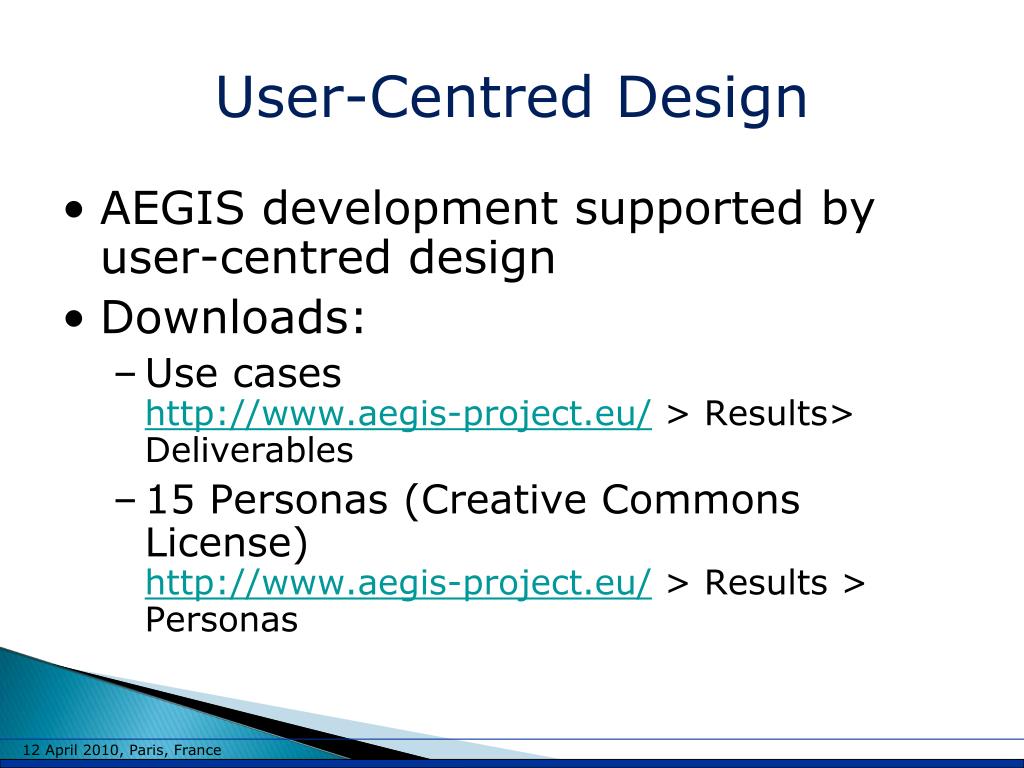 User-Centred Design

• AEGIS development supported by user-centred design
• Downloads:
– Use cases
http://www.aegis-project.eu/ > Results> Deliverables
– 15 Personas (Creative Commons License)
http://www.aegis-project.eu/ > Results > Personas

12 April 2010, Paris, France